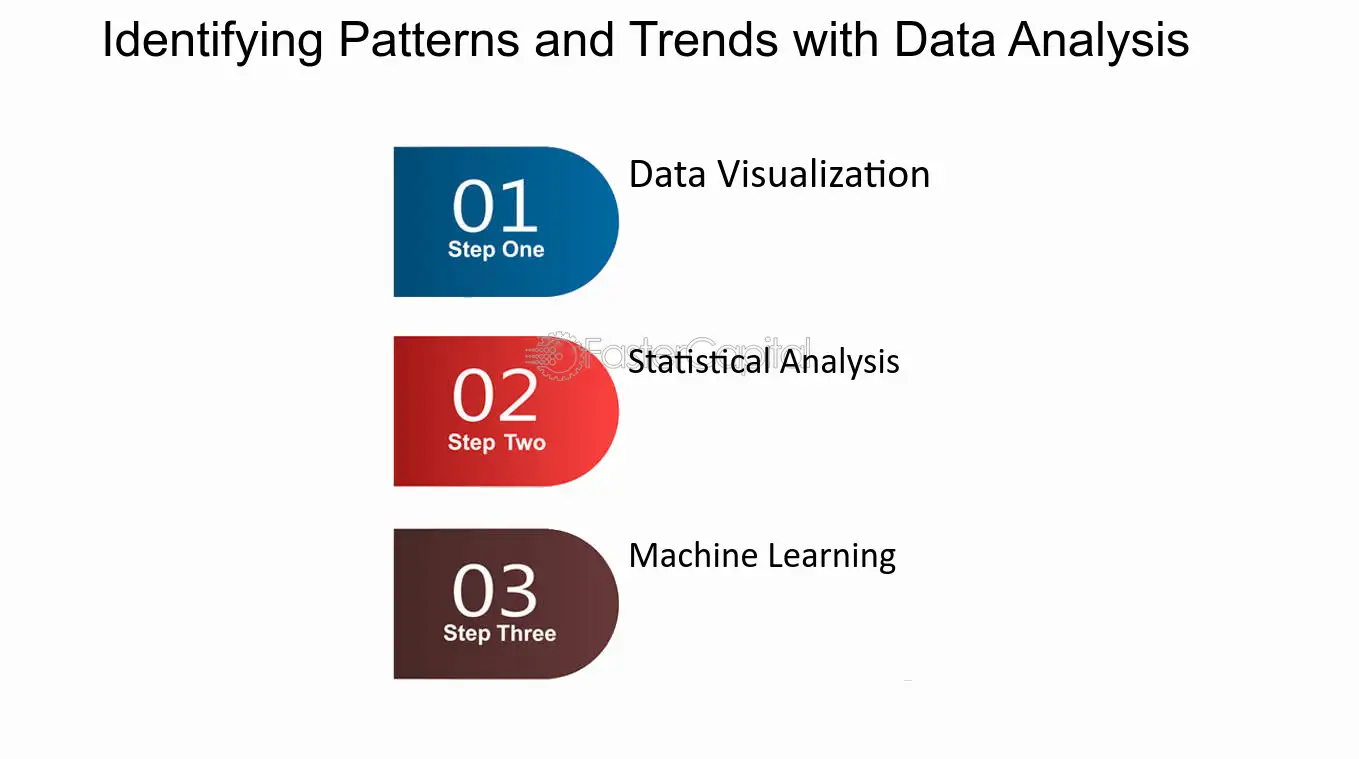 Identifying Patterns and Trends with Data Analysis

01
Step One
Data Visualization

FasterCapital

02
Step Two
Statistical Analysis

03
Step Three
Machine Learning